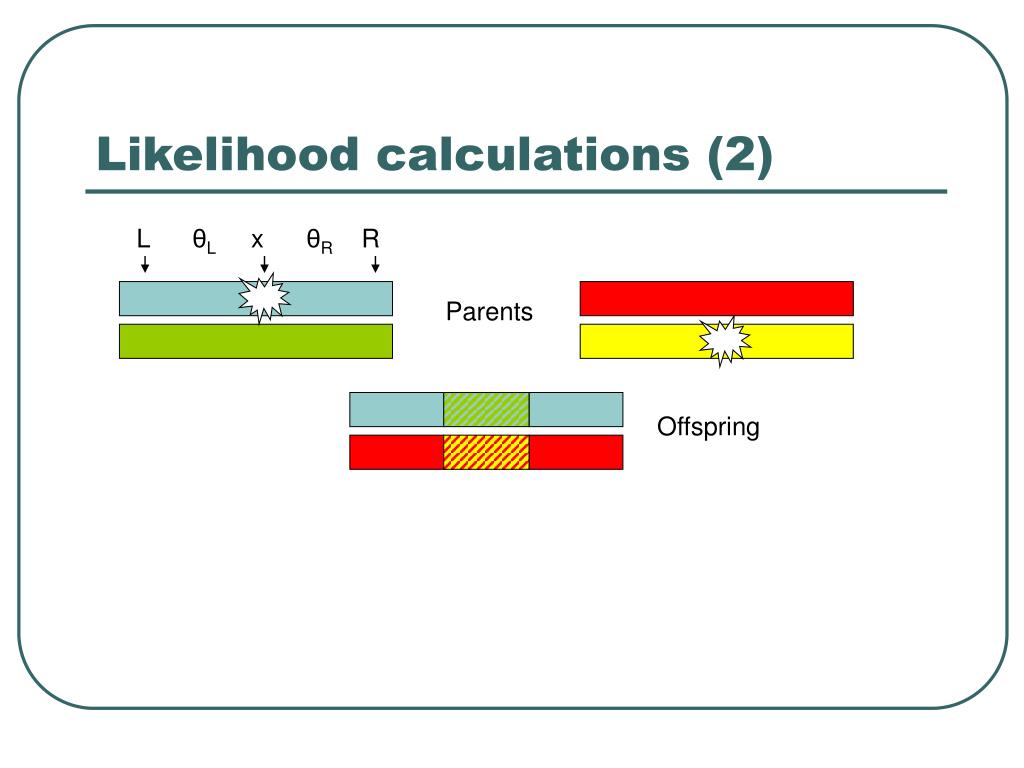 Likelihood calculations (2)

L $\theta_L$ x $\theta_R$ R

Parents

Offspring